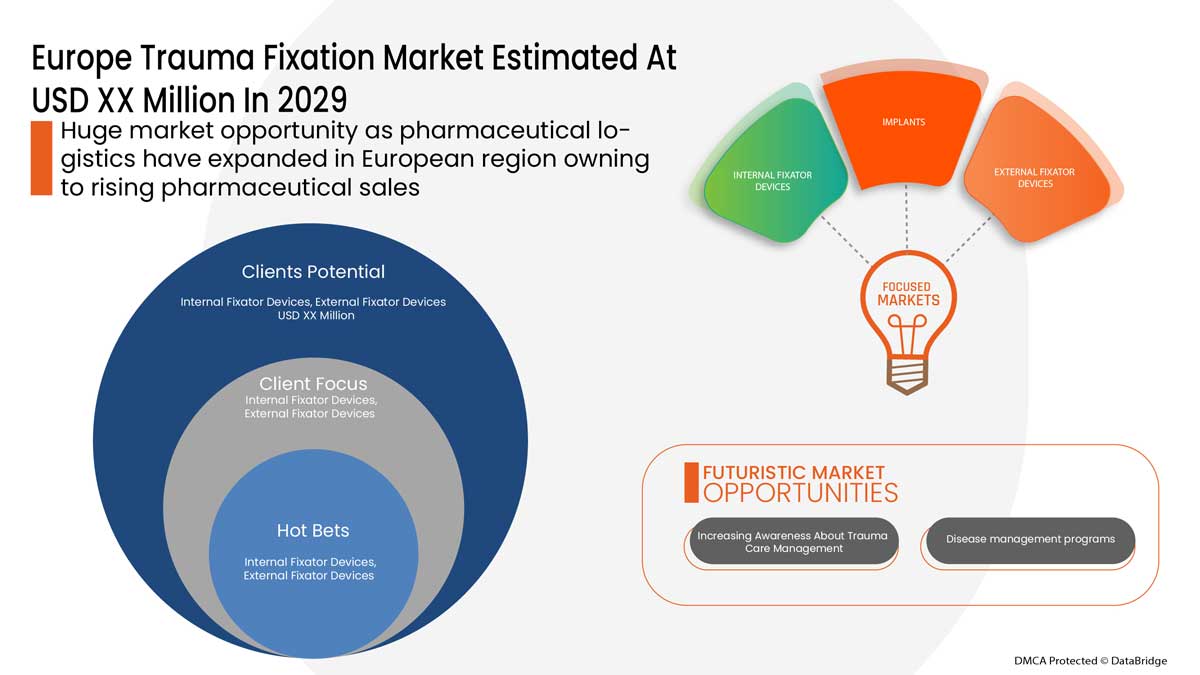 Europe Trauma Fixation Market Estimated At USD XX Million In 2029

Huge market opportunity as pharmaceutical logistics have expanded in European region owning to rising pharmaceutical sales

Clients Potential
Internal Fixator Devices, External Fixator Devices
USD XX Million

Client Focus
Internal Fixator Devices,
External Fixator Devices

Hot Bets
Internal Fixator Devices,
External Fixator Devices

INTERNAL FIXATOR DEVICES

IMPLANTS

EXTERNAL FIXATOR DEVICES

FOCUSED MARKETS

FUTURISTIC MARKET
OPPORTUNITIES

Increasing Awareness About Trauma Care Management

Disease management programs

DMCA Protected © DataBridge